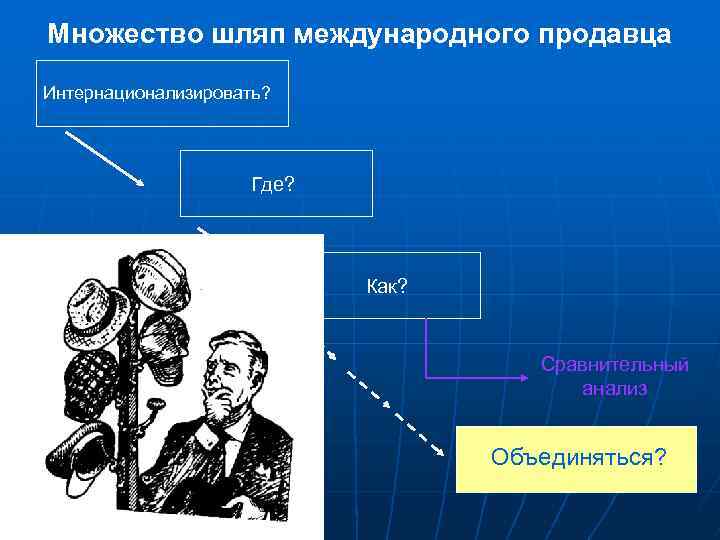 Множество шляп международного продавца

Интернационализировать?

Где?

Как?

Сравнительный анализ

Объединяться?